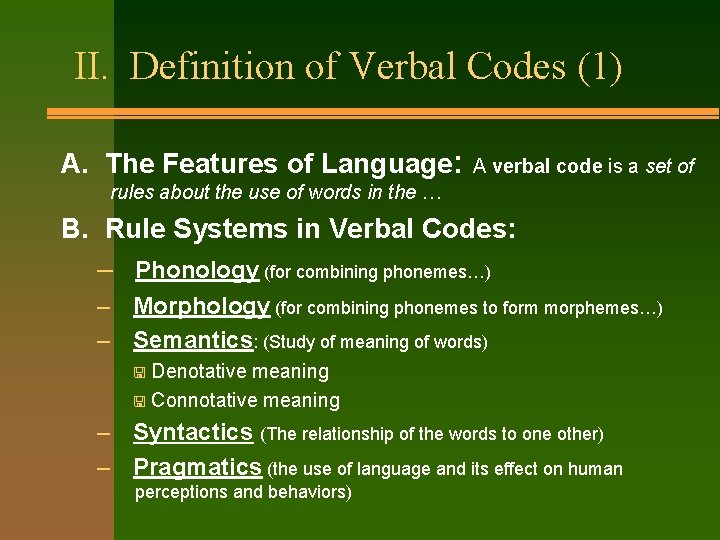 II. Definition of Verbal Codes (1)

A. The Features of Language: A verbal code is a set of rules about the use of words in the …

B. Rule Systems in Verbal Codes:

– Phonology (for combining phonemes…)

– Morphology (for combining phonemes to form morphemes…)

– Semantics: (Study of meaning of words)

Denotative meaning

Connotative meaning

– Syntactics (The relationship of the words to one other)

– Pragmatics (the use of language and its effect on human perceptions and behaviors)